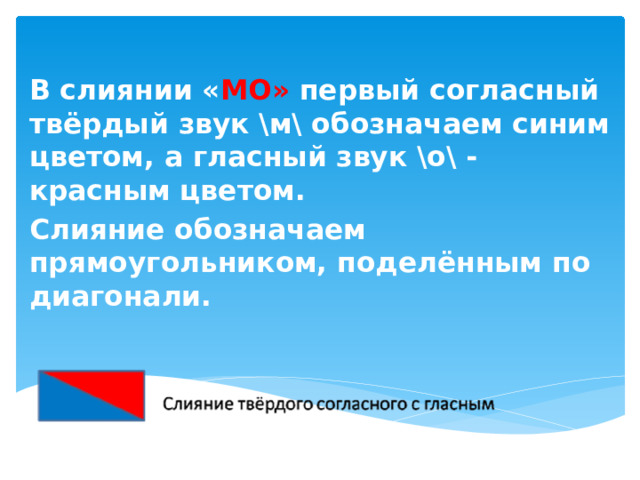 В слиянии «МО» первый согласный твёрдый звук \м\ обозначаем синим цветом, а гласный звук \о\ - красным цветом.

Слияние обозначаем прямоугольником, поделённым по диагонали.

Слияние твёрдого согласного с гласным